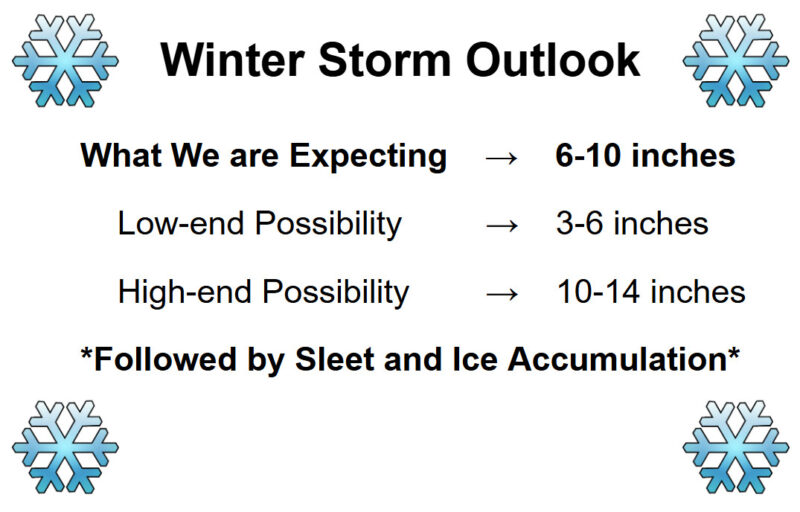 Winter Storm Outlook

What We are Expecting → 6-10 inches

Low-end Possibility → 3-6 inches

High-end Possibility → 10-14 inches

*Followed by Sleet and Ice Accumulation*